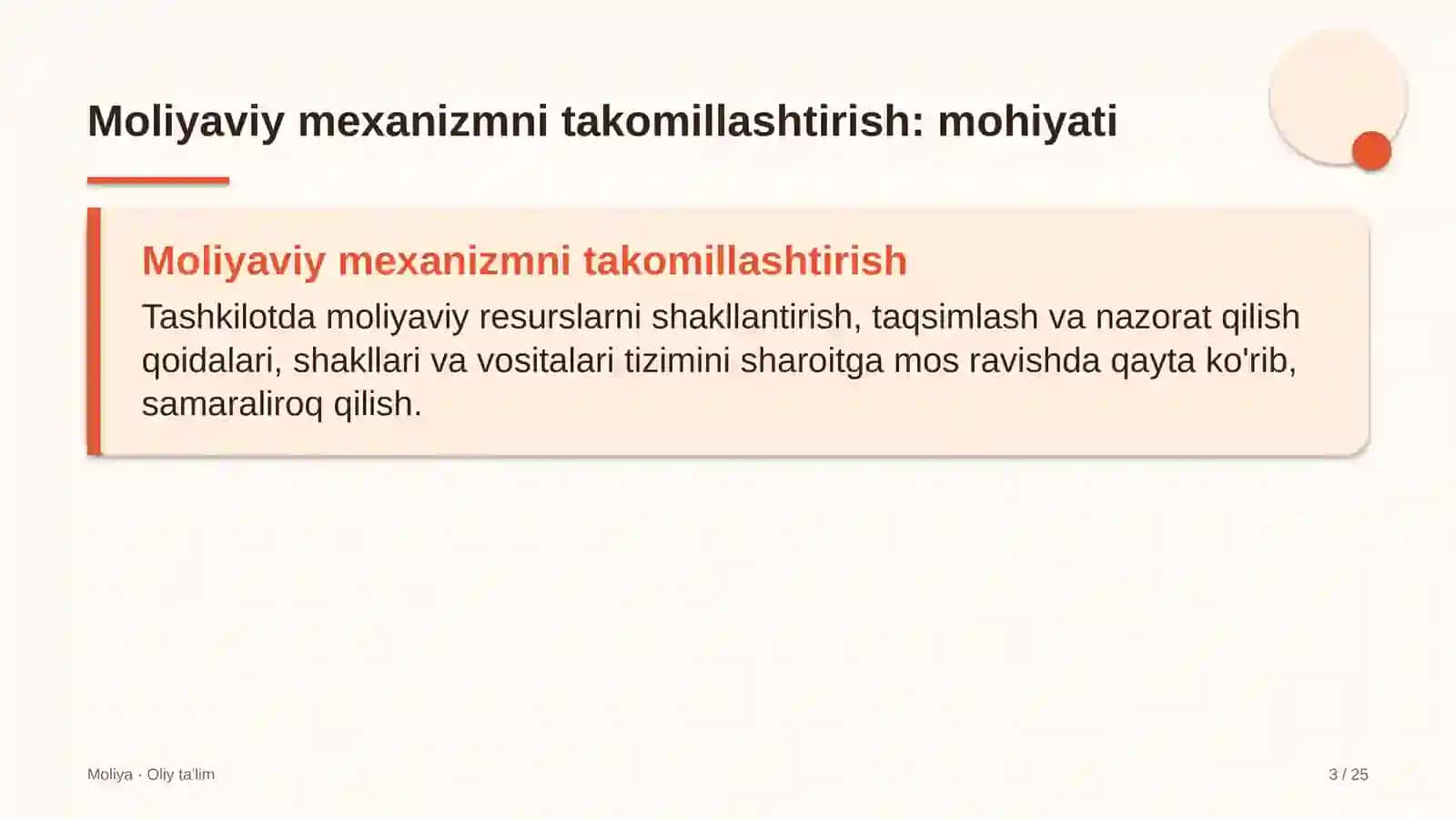 Moliyaviy mexanizmni takomillashtirish: mohiyati

Moliyaviy mexanizmni takomillashtirish

Tashkilotda moliyaviy resurslarni shakllantirish, taqsimlash va nazorat qilish qoidalari, shakllari va vositalari tizimini sharoitga mos ravishda qayta ko'rib, samaraliroq qilish.

Moliya · Oliy ta'lim

3 / 25